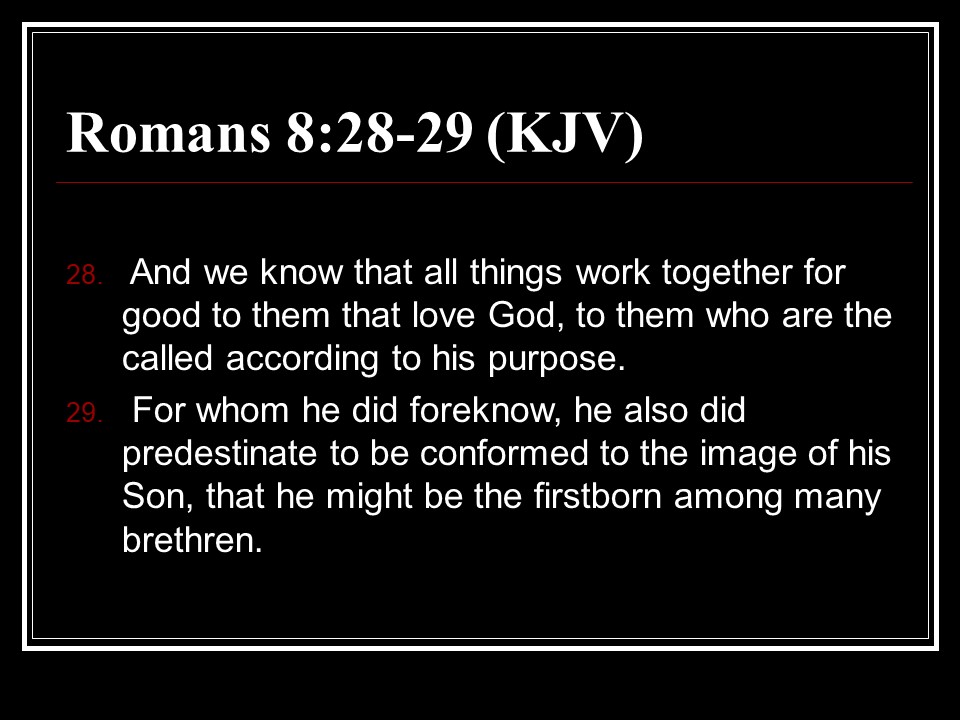 Romans 8:28-29 (KJV)

28. And we know that all things work together for good to them that love God, to them who are the called according to his purpose.

29. For whom he did foreknow, he also did predestinate to be conformed to the image of his Son, that he might be the firstborn among many brethren.